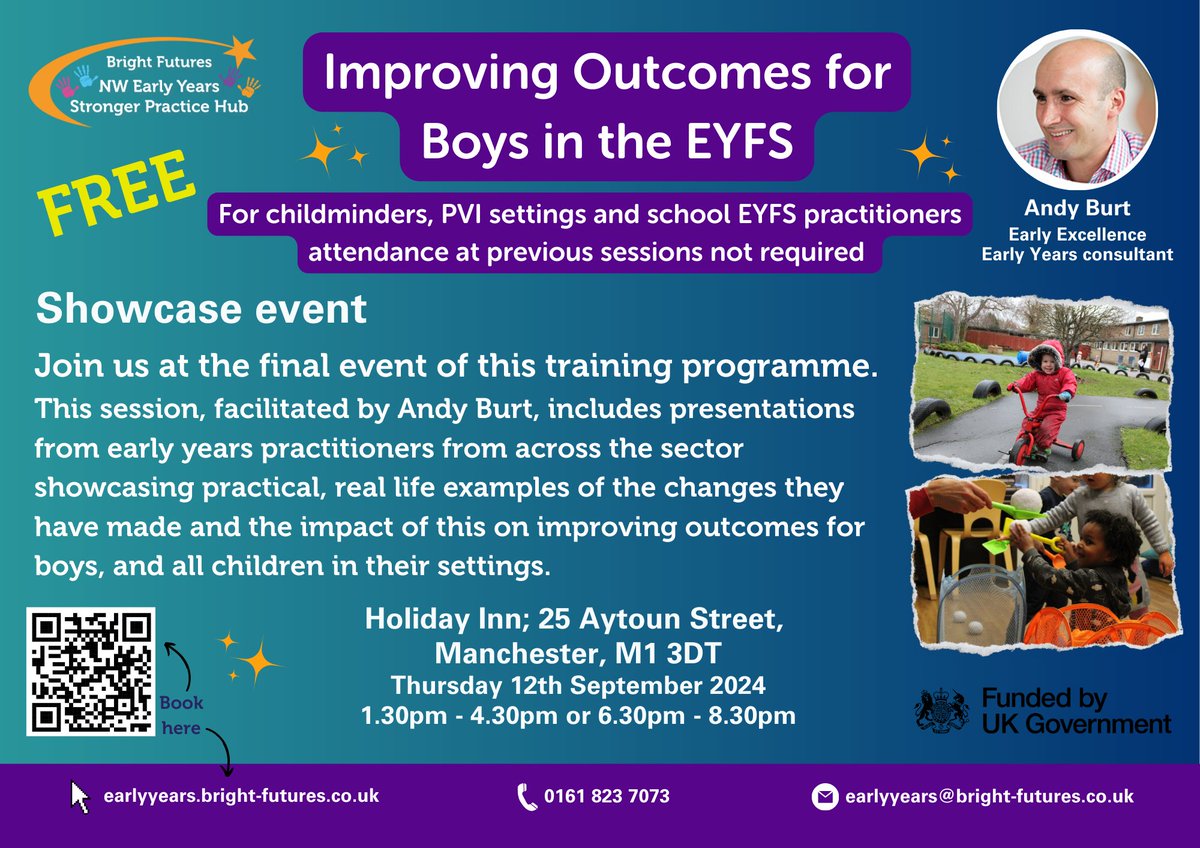 Bright Futures
NW Early Years
Stronger Practice Hub

Improving Outcomes for Boys in the EYFS

FREE

For childminders, PVI settings and school EYFS practitioners attendance at previous sessions not required

Andy Burt
Early Excellence
Early Years consultant

Showcase event

Join us at the final event of this training programme.
This session, facilitated by Andy Burt, includes presentations from early years practitioners from across the sector showcasing practical, real life examples of the changes they have made and the impact of this on improving outcomes for boys, and all children in their settings.

Book here

Holiday Inn; 25 Aytoun Street, Manchester, M1 3DT
Thursday 12th September 2024
1.30pm - 4.30pm or 6.30pm - 8.30pm

Funded by UK Government

earlyyears.bright-futures.co.uk
0161 823 7073
earlyyears@bright-futures.co.uk